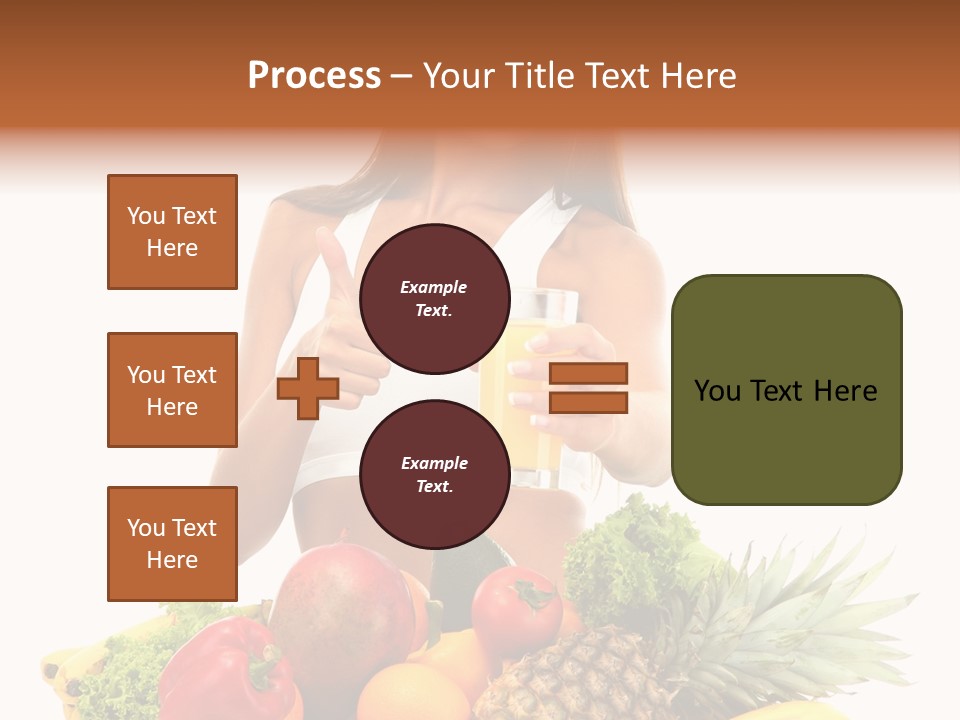 Process – Your Title Text Here

You Text Here

You Text Here

You Text Here

Example Text.

Example Text.

You Text Here